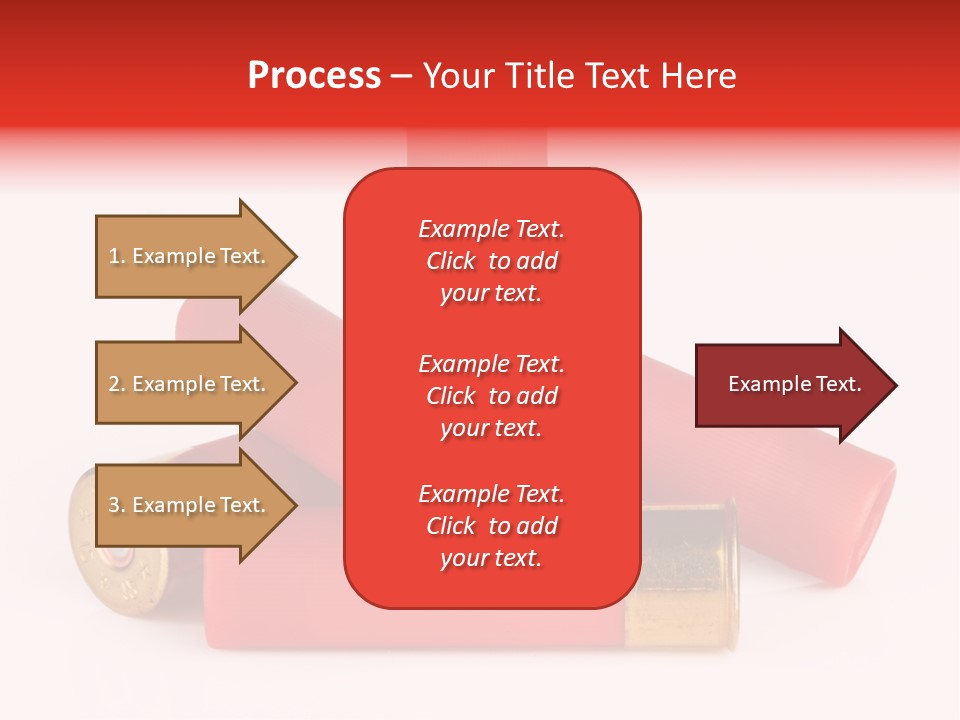 Process – Your Title Text Here

1. Example Text.

2. Example Text.

3. Example Text.

Example Text. Click to add your text.

Example Text. Click to add your text.

Example Text. Click to add your text.

Example Text.